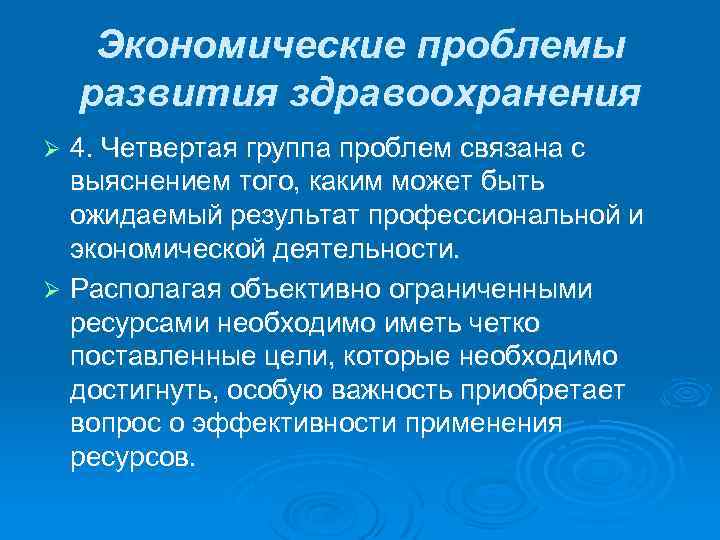 Экономические проблемы развития здравоохранения

➢ 4. Четвертая группа проблем связана с выяснением того, каким может быть ожидаемый результат профессиональной и экономической деятельности.

➢ Располагая объективно ограниченными ресурсами необходимо иметь четко поставленные цели, которые необходимо достигнуть, особую важность приобретает вопрос о эффективности применения ресурсов.